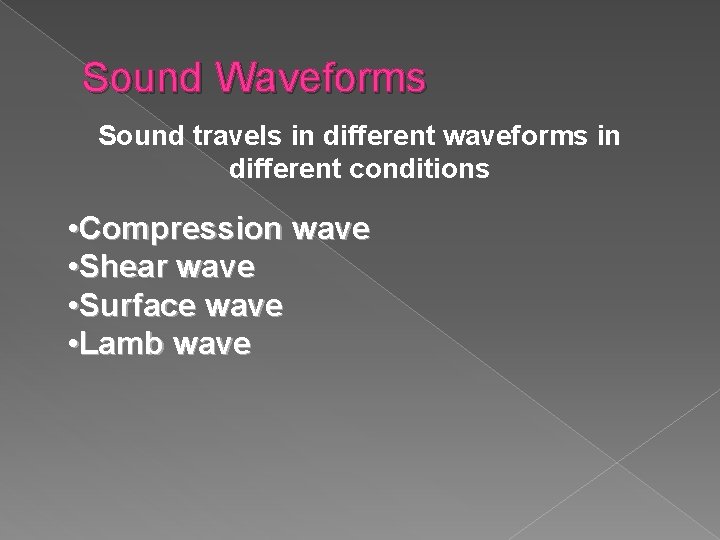 Sound Waveforms

Sound travels in different waveforms in different conditions

•Compression wave
•Shear wave
•Surface wave
•Lamb wave